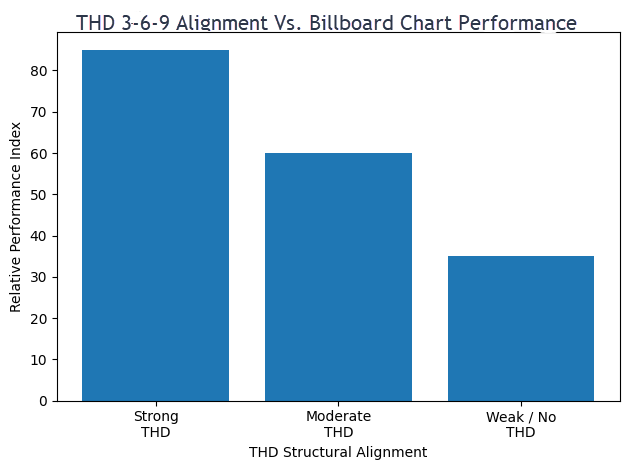 THD 3-6-9 Alignment Vs. Billboard Chart Performance

Relative Performance Index

80
70
60
50
40
30
20
10
0

Strong THD
Moderate THD
Weak / No THD

THD Structural Alignment